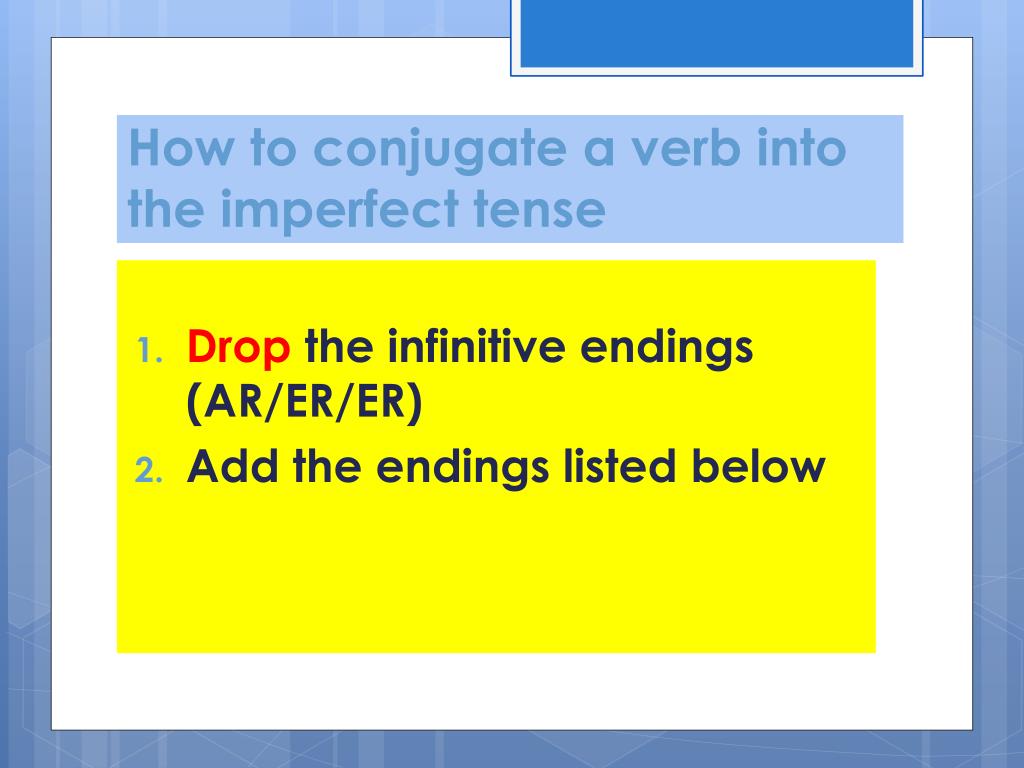 How to conjugate a verb into the imperfect tense

1. Drop the infinitive endings (AR/ER/ER)
2. Add the endings listed below